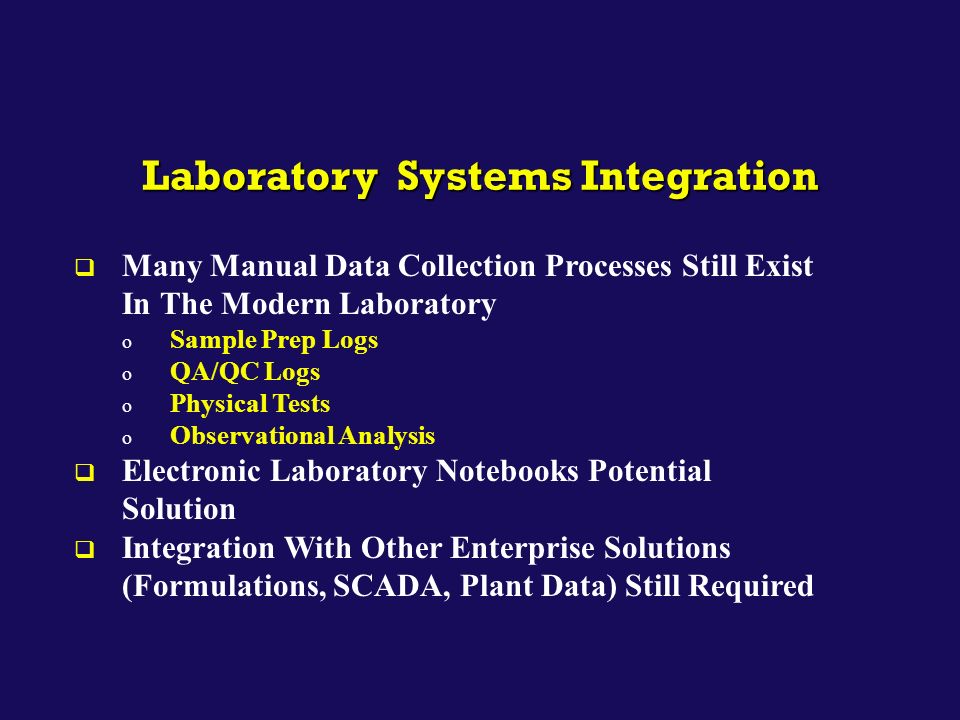 Laboratory Systems Integration

❑ Many Manual Data Collection Processes Still Exist In The Modern Laboratory
o Sample Prep Logs
o QA/QC Logs
o Physical Tests
o Observational Analysis
❑ Electronic Laboratory Notebooks Potential Solution
❑ Integration With Other Enterprise Solutions (Formulations, SCADA, Plant Data) Still Required